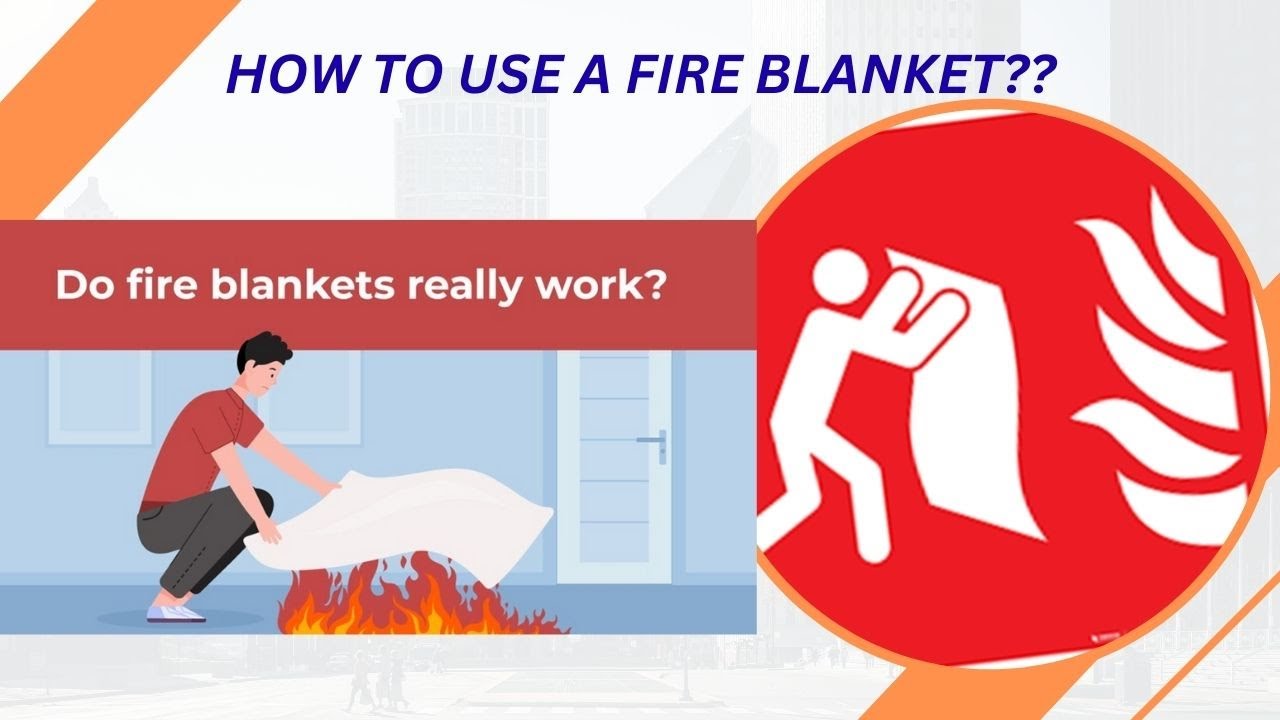 HOW TO USE A FIRE BLANKET??

Do fire blankets really work?